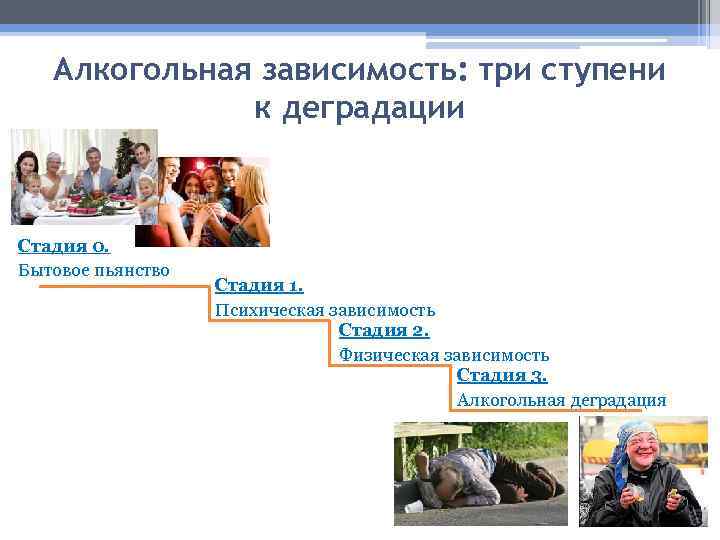 Алкогольная зависимость: три ступени к деградации

Стадия 0.
Бытовое пьянство

Стадия 1.
Психическая зависимость

Стадия 2.
Физическая зависимость

Стадия 3.
Алкогольная деградация